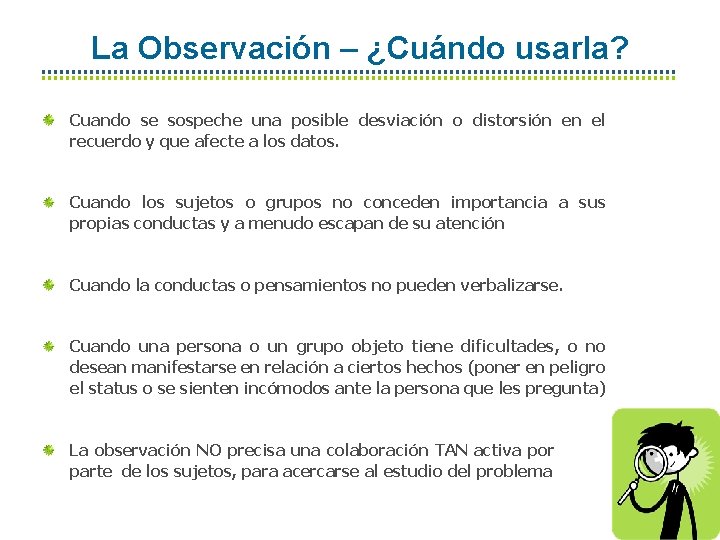 La Observación – ¿Cuándo usarla?

Cuando se sospeche una posible desviación o distorsión en el recuerdo y que afecte a los datos.

Cuando los sujetos o grupos no conceden importancia a sus propias conductas y a menudo escapan de su atención

Cuando la conductas o pensamientos no pueden verbalizarse.

Cuando una persona o un grupo objeto tiene dificultades, o no desean manifestarse en relación a ciertos hechos (poner en peligro el status o se sienten incómodos ante la persona que les pregunta)

La observación NO precisa una colaboración TAN activa por parte de los sujetos, para acercarse al estudio del problema